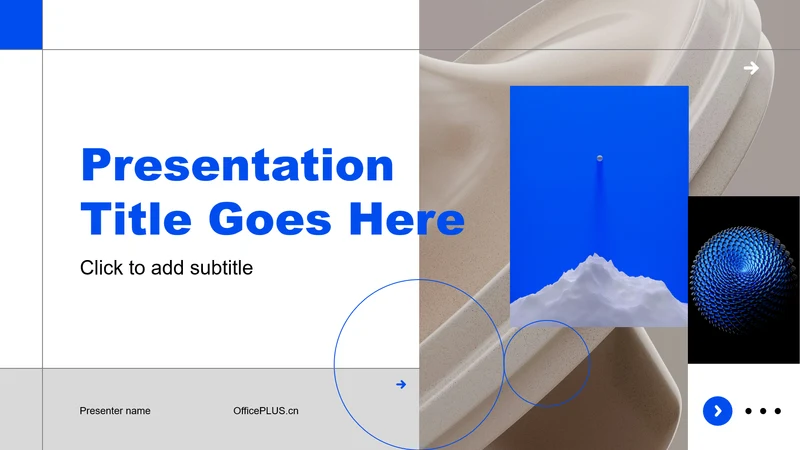 Presentation Title Goes Here

Click to add subtitle

Presenter name

OfficePLUS.cn